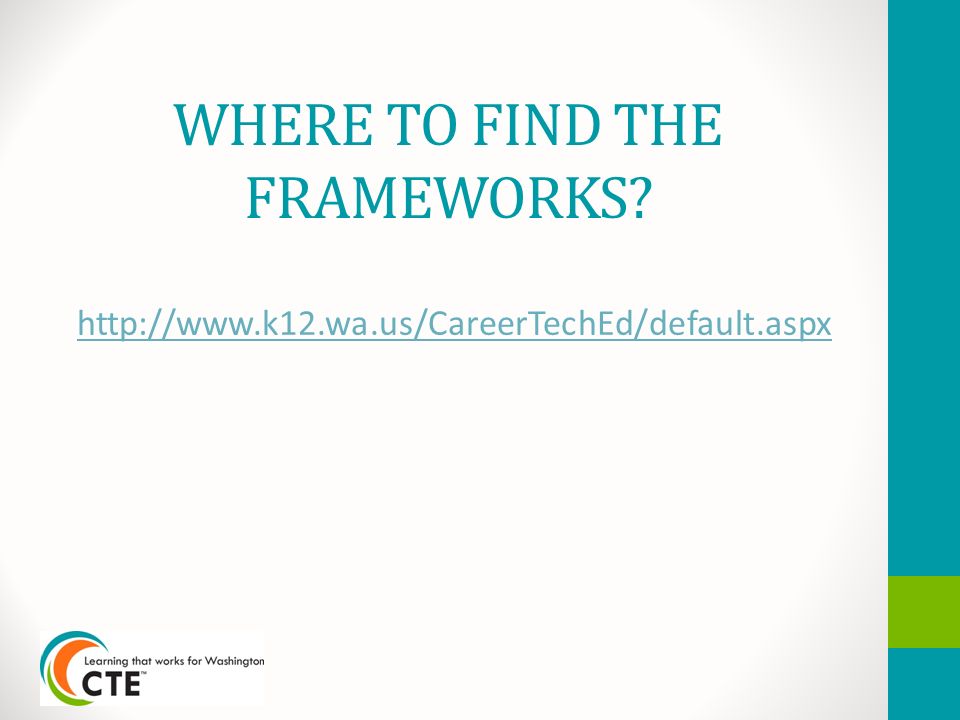 WHERE TO FIND THE FRAMEWORKS?

http://www.k12.wa.us/CareerTechEd/default.aspx

Learning that works for Washington
CTE™